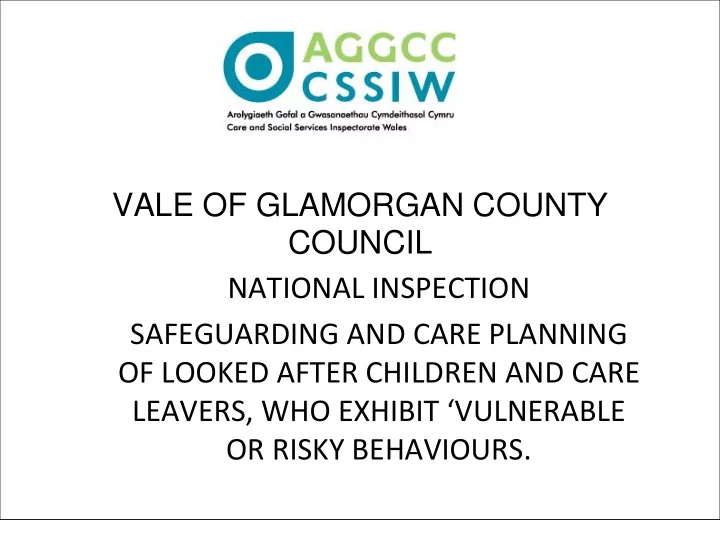 AGGCC
CSSIW
Arolygiaeth Gofal a Gwasanaethau Cymdeithasol Cymru
Care and Social Services Inspectorate Wales

VALE OF GLAMORGAN COUNTY COUNCIL

NATIONAL INSPECTION

SAFEGUARDING AND CARE PLANNING OF LOOKED AFTER CHILDREN AND CARE LEAVERS, WHO EXHIBIT ‘VULNERABLE OR RISKY BEHAVIOURS.